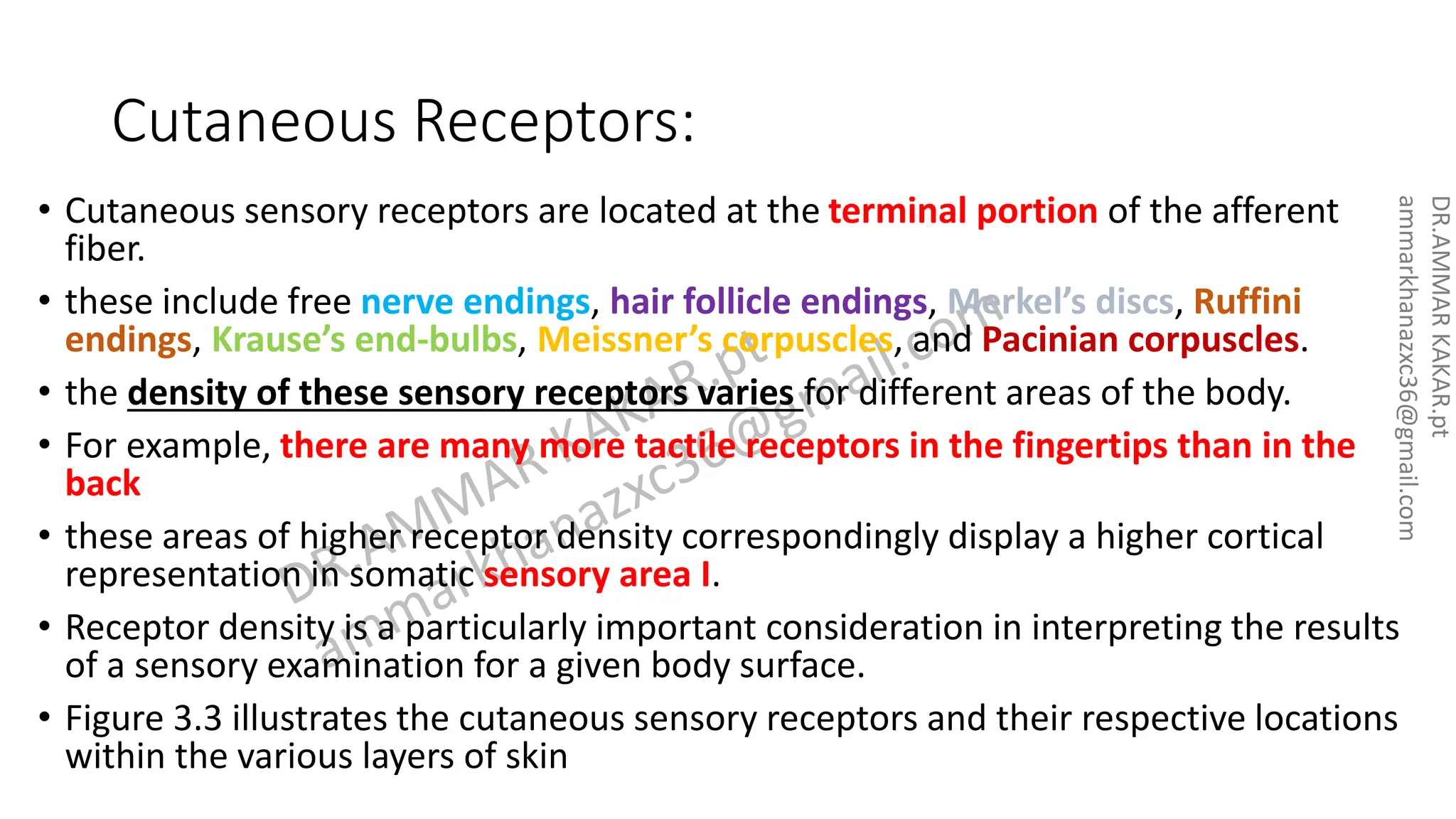 Cutaneous Receptors:

• Cutaneous sensory receptors are located at the terminal portion of the afferent fiber.

• these include free nerve endings, hair follicle endings, Merkel's discs, Ruffini endings, Krause's end-bulbs, Meissner's corpuscles, and Pacinian corpuscles.

• the density of these sensory receptors varies for different areas of the body.

• For example, there are many more tactile receptors in the fingertips than in the back

• these areas of higher receptor density correspondingly display a higher cortical representation in somatic sensory area I.

• Receptor density is a particularly important consideration in interpreting the results of a sensory examination for a given body surface.

• Figure 3.3 illustrates the cutaneous sensory receptors and their respective locations within the various layers of skin

DR.AMMAR KAKAR.pt
ammarkhanazxc36@gmail.com

DR.AMMAR KAKAR.pt
ammarkhanazxc36@gmail.com